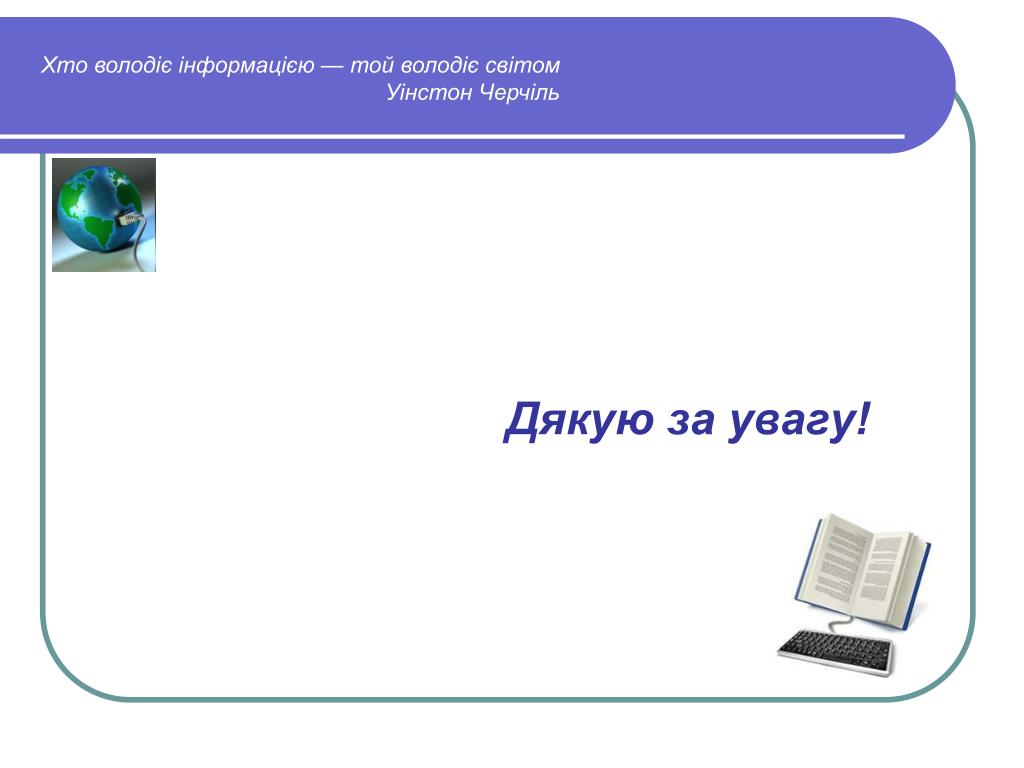 Хто володіє інформацією — той володіє світом
Уінстон Черчіль

Дякую за увагу!